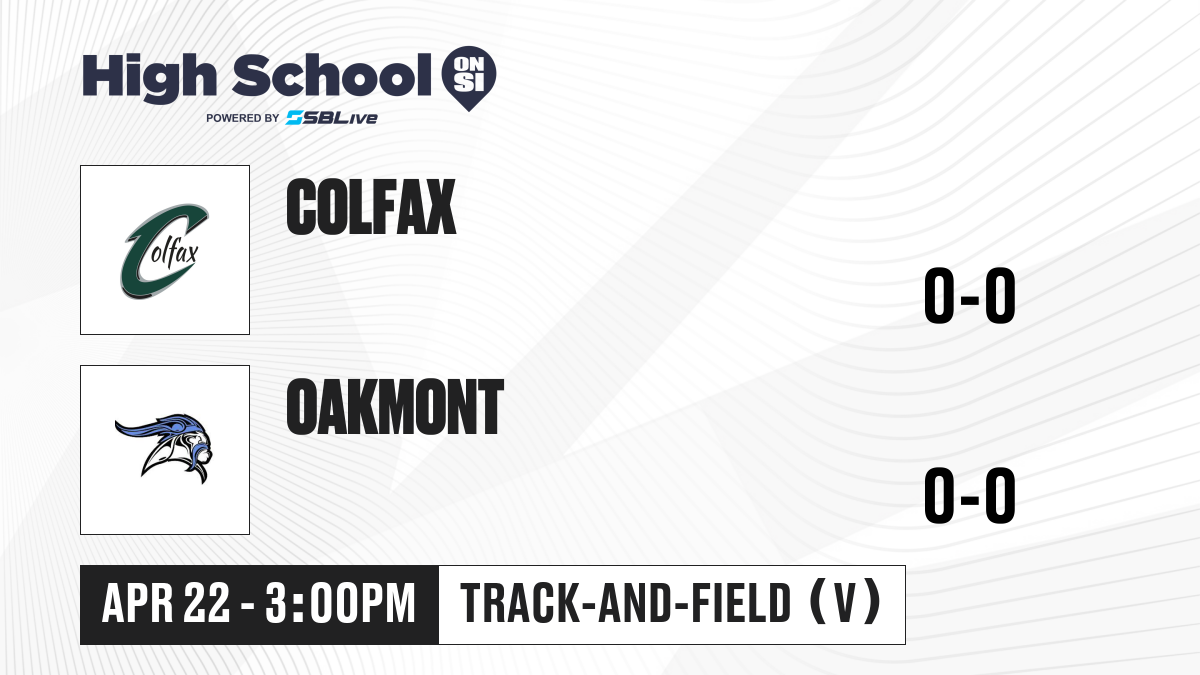 High School ON SI
POWERED BY SBLive

Colfax

COLFAX

0-0

OAKMONT

0-0

APR 22 - 3:00PM

TRACK-AND-FIELD (V)